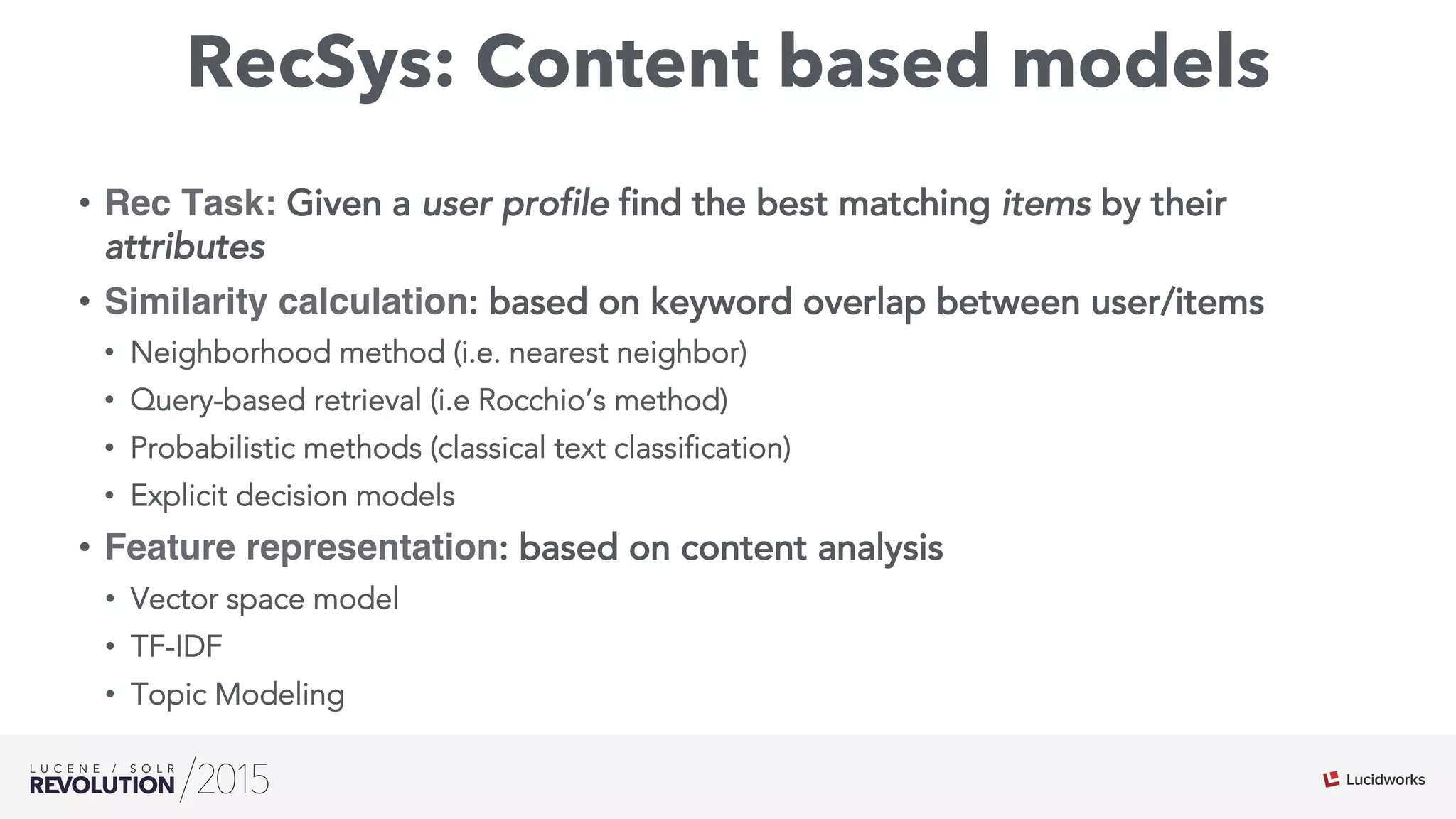 RecSys: Content based models

• Rec Task: Given a user profile find the best matching items by their attributes
• Similarity calculation: based on keyword overlap between user/items
  • Neighborhood method (i.e. nearest neighbor)
  • Query-based retrieval (i.e Rocchio's method)
  • Probabilistic methods (classical text classification)
  • Explicit decision models
• Feature representation: based on content analysis
  • Vector space model
  • TF-IDF
  • Topic Modeling

LUCENE / SOLR REVOLUTION /2015

Lucidworks